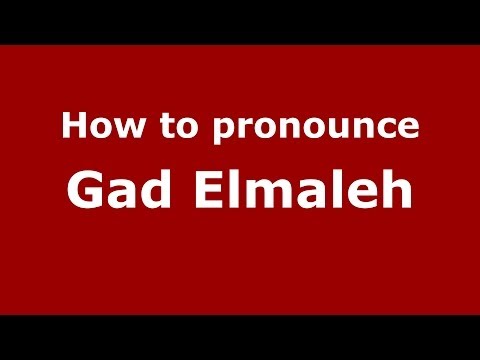 How to pronounce
Gad Elmaleh